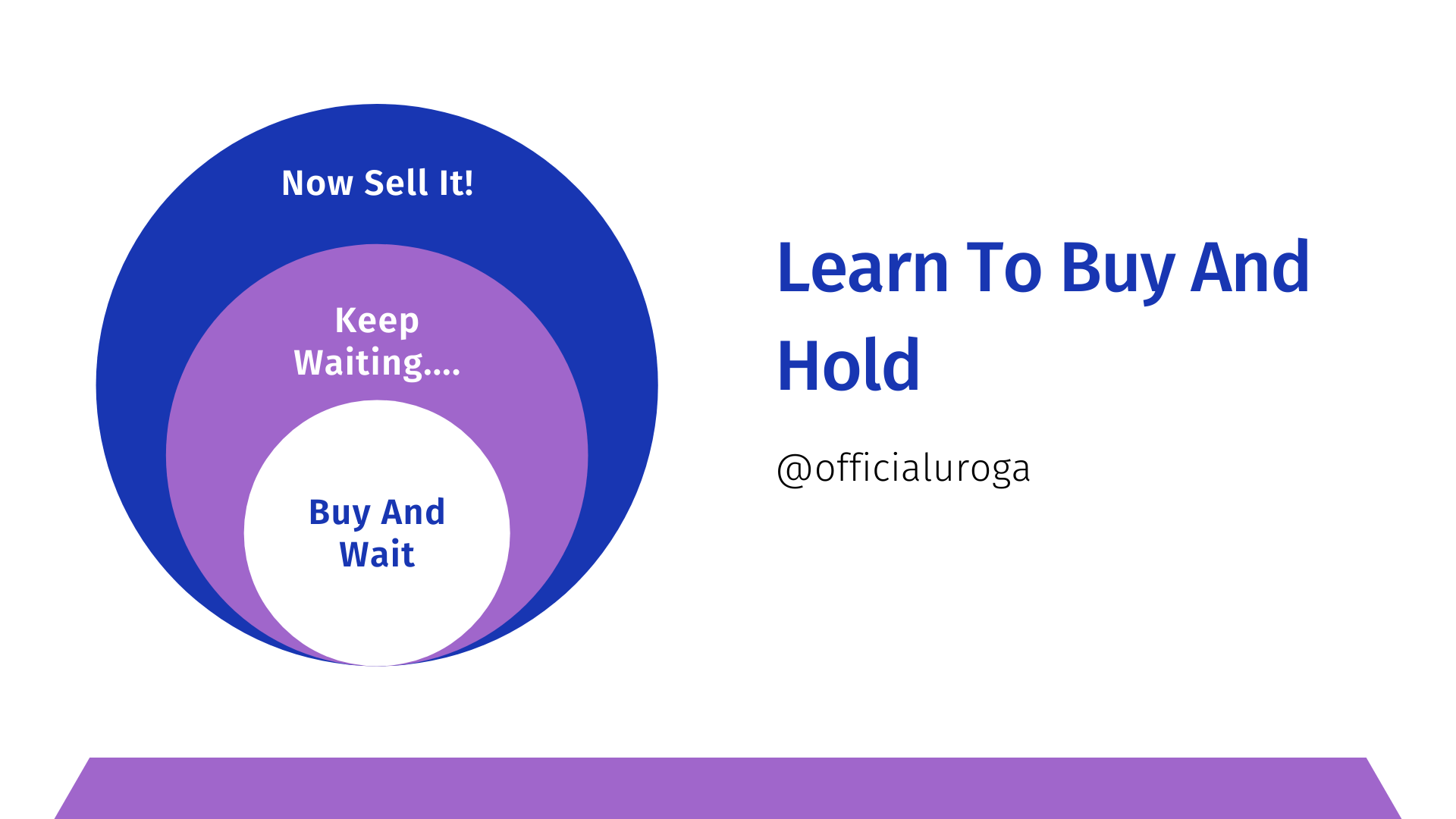 Now Sell It!

Keep Waiting....

Buy And Wait

Learn To Buy And Hold

@officialuroga